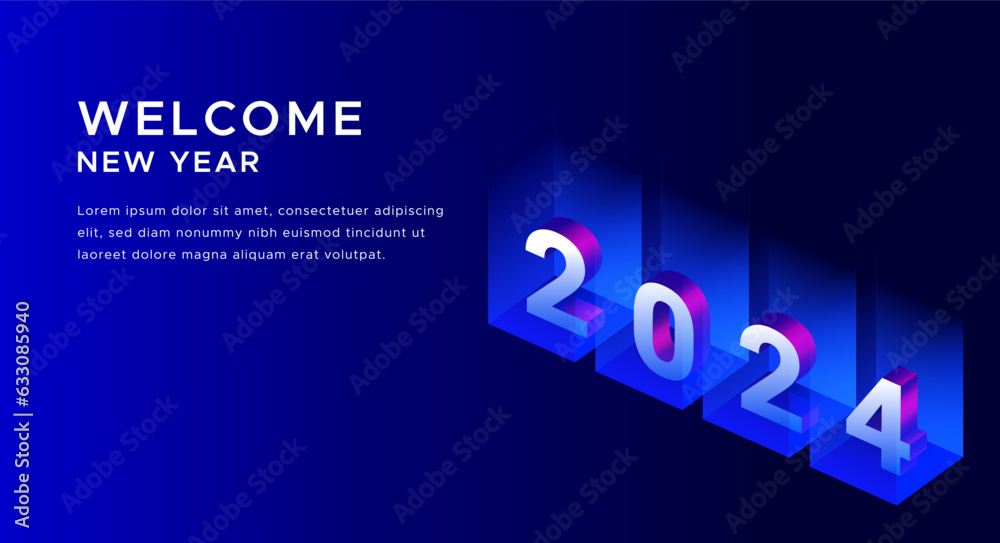 WELCOME
NEW YEAR

Lorem ipsum dolor sit amet, consectetuer adipiscing elit, sed diam nonummy nibh euismod tincidunt ut laoreet dolore magna aliquam erat volutpat.

2024

Adobe Stock | #633085940